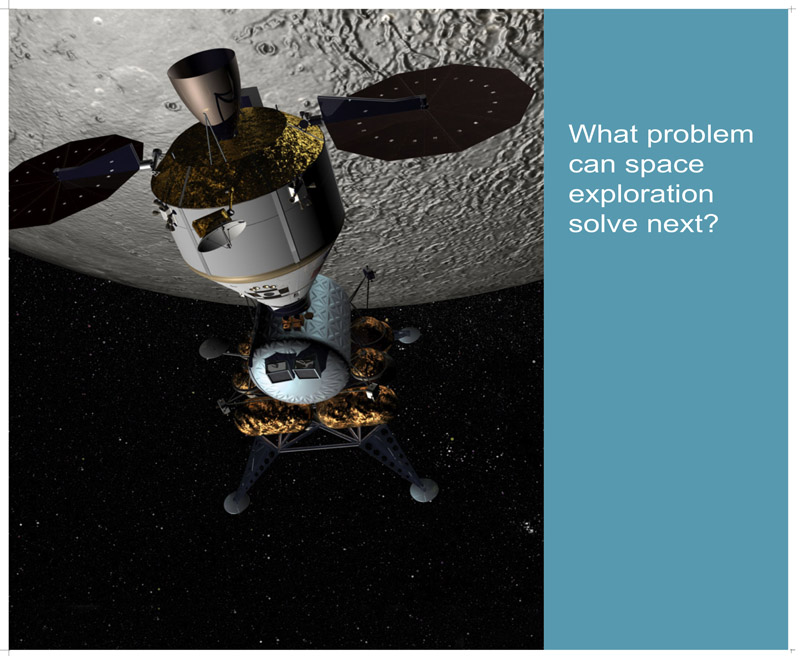 What problem can space exploration solve next?